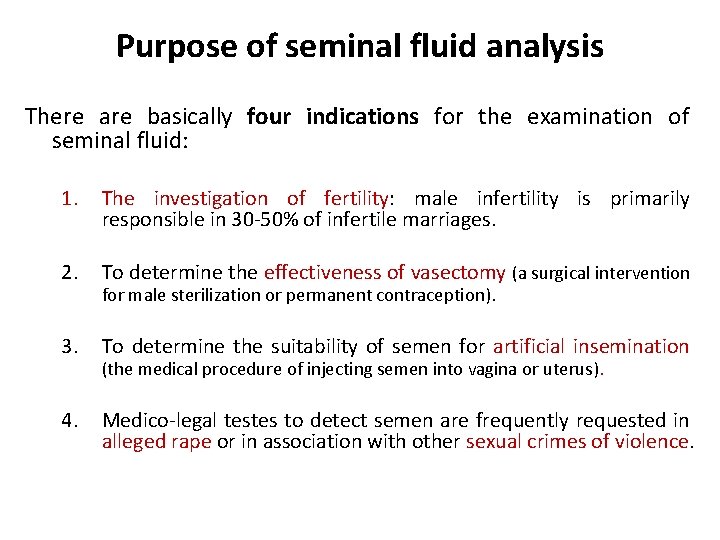 Purpose of seminal fluid analysis

There are basically four indications for the examination of seminal fluid:

1. The investigation of fertility: male infertility is primarily responsible in 30-50% of infertile marriages.

2. To determine the effectiveness of vasectomy (a surgical intervention for male sterilization or permanent contraception).

3. To determine the suitability of semen for artificial insemination (the medical procedure of injecting semen into vagina or uterus).

4. Medico-legal testes to detect semen are frequently requested in alleged rape or in association with other sexual crimes of violence.